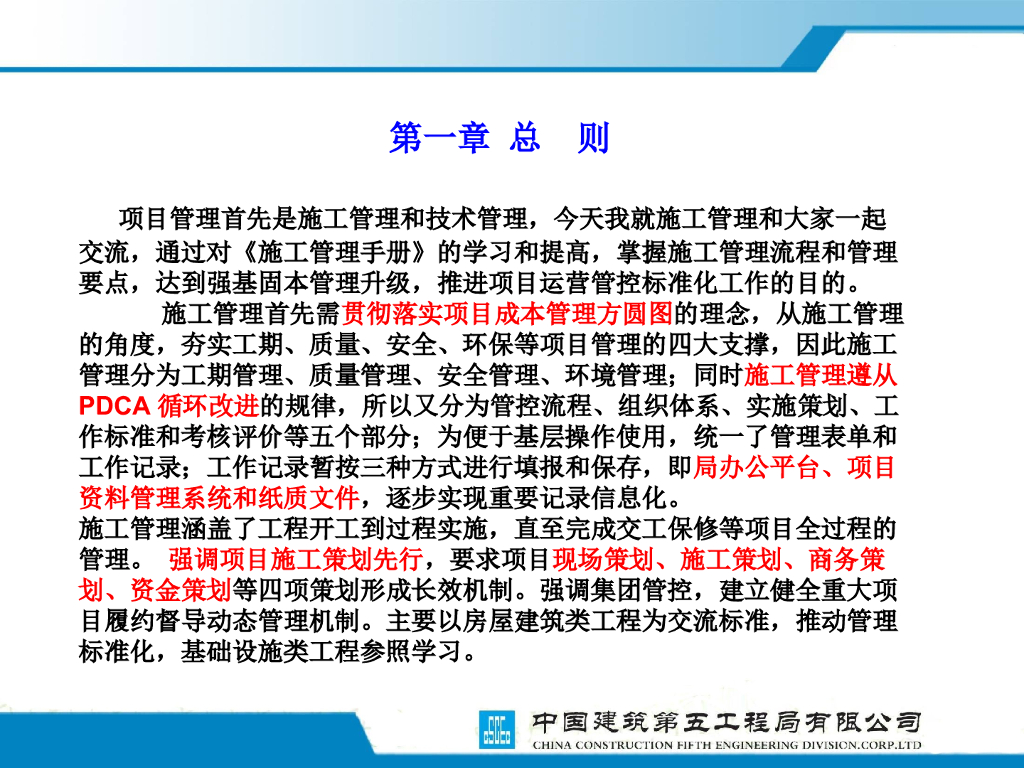 第一章 总　则

项目管理首先是施工管理和技术管理，今天我就施工管理和大家一起交流，通过对《施工管理手册》的学习和提高，掌握施工管理流程和管理要点，达到强基固本管理升级，推进项目运营管控标准化工作的目的。

施工管理首先需贯彻落实项目成本管理方圆图的理念，从施工管理的角度，夯实工期、质量、安全、环保等项目管理的四大支撑，因此施工管理分为工期管理、质量管理、安全管理、环境管理；同时施工管理遵从PDCA 循环改进的规律，所以又分为管控流程、组织体系、实施策划、工作标准和考核评价等五个部分；为便于基层操作使用，统一了管理表单和工作记录；工作记录暂按三种方式进行填报和保存，即局办公平台、项目资料管理系统和纸质文件，逐步实现重要记录信息化。

施工管理涵盖了工程开工到过程实施，直至完成交工保修等项目全过程的管理。 强调项目施工策划先行，要求项目现场策划、施工策划、商务策划、资金策划等四项策划形成长效机制。强调集团管控，建立健全重大项目履约督导动态管理机制。主要以房屋建筑类工程为交流标准，推动管理标准化，基础设施类工程参照学习。

中国建筑第五工程局有限公司
CHINA CONSTRUCTION FIFTH ENGINEERING DIVISION.CORP.LTD